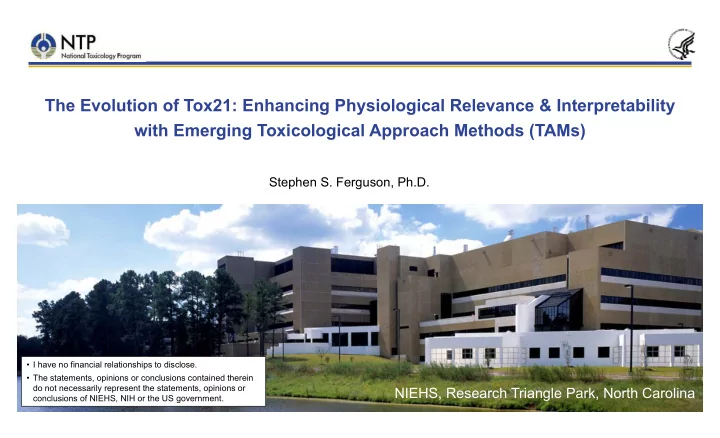 NTP
National Toxicology Program

The Evolution of Tox21: Enhancing Physiological Relevance & Interpretability with Emerging Toxicological Approach Methods (TAMs)

Stephen S. Ferguson, Ph.D.

• I have no financial relationships to disclose.
• The statements, opinions or conclusions contained therein do not necessarily represent the statements, opinions or conclusions of NIEHS, NIH or the US government.

NIEHS, Research Triangle Park, North Carolina